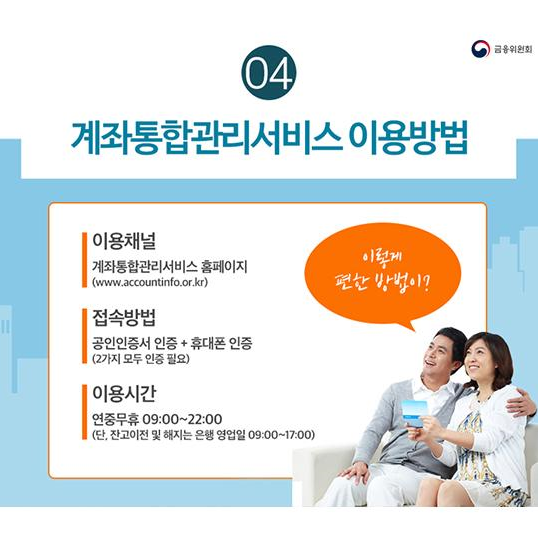 금융위원회

04

계좌통합관리서비스 이용방법

이용채널
계좌통합관리서비스 홈페이지
(www.accountinfo.or.kr)

접속방법
공인인증서 인증 + 휴대폰 인증
(2가지 모두 인증 필요)

이용시간
연중무휴 09:00~22:00
(단, 잔고이전 및 해지는 은행 영업일 09:00~17:00)

이렇게 편한 방법이?